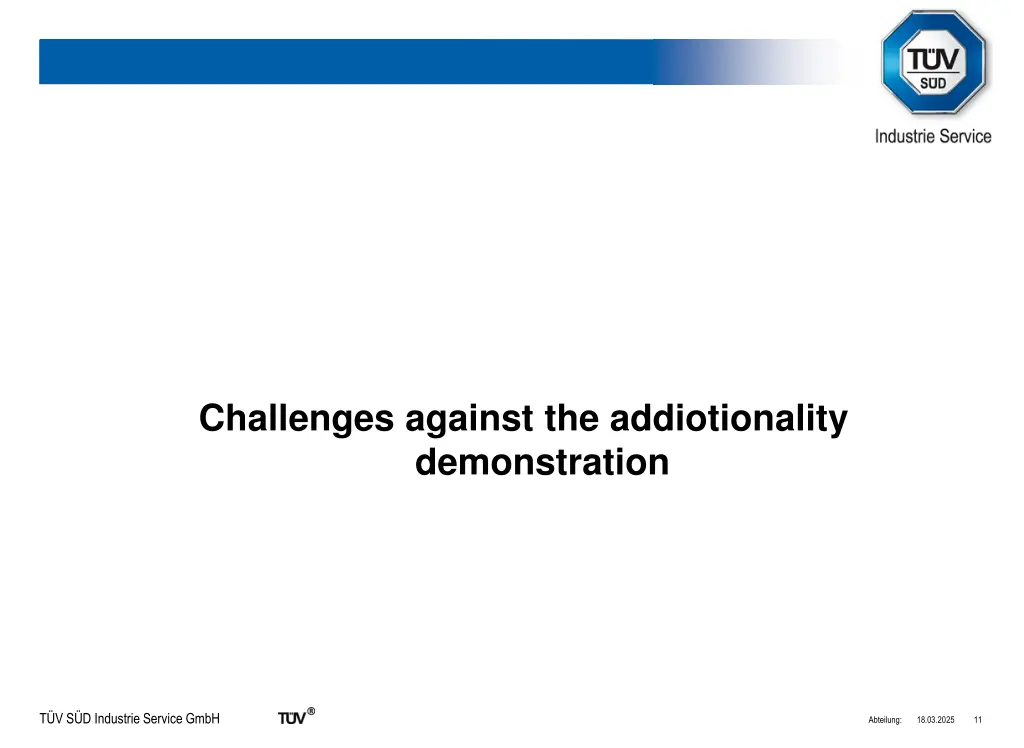 TÜV SÜD

Industrie Service

Challenges against the addiotionality demonstration

TÜV SÜD Industrie Service GmbH TÜV®

Abteilung: 18.03.2025 11